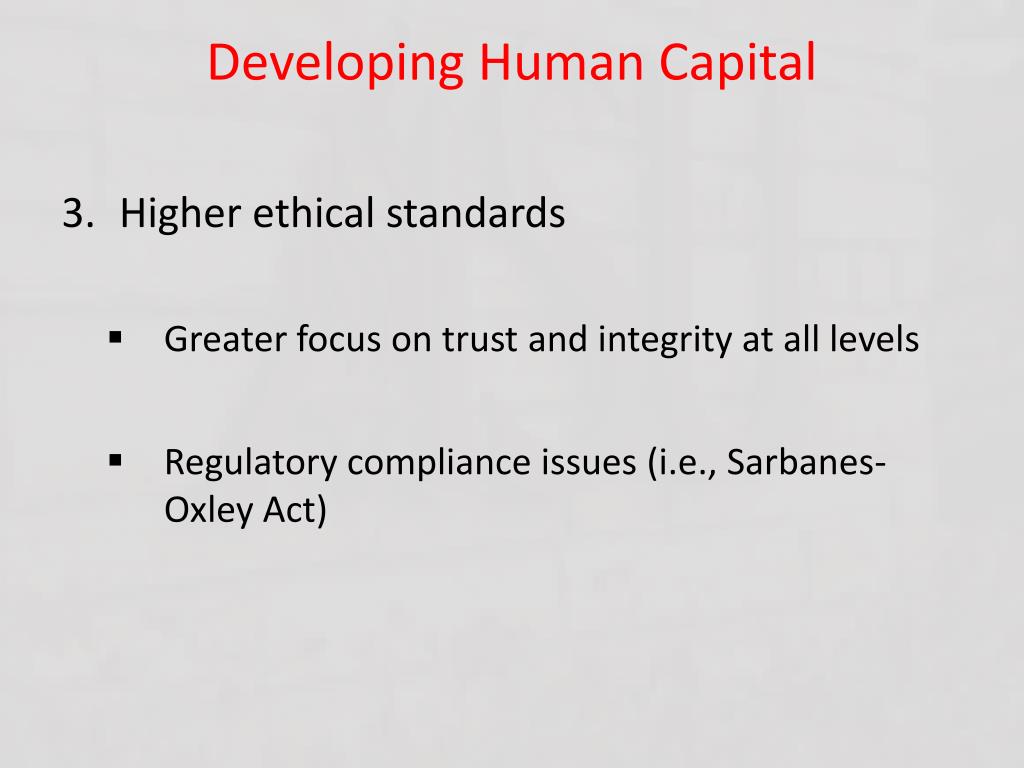 Developing Human Capital

3. Higher ethical standards

▪ Greater focus on trust and integrity at all levels

▪ Regulatory compliance issues (i.e., Sarbanes-Oxley Act)